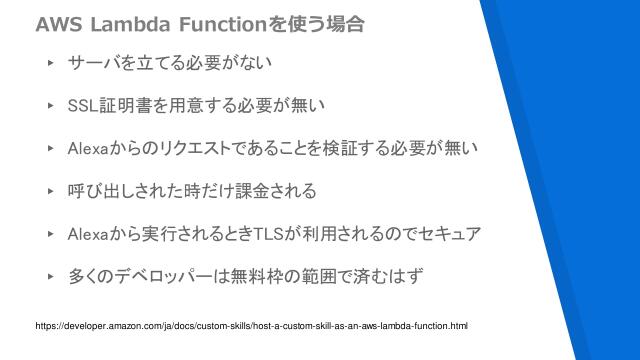 AWS Lambda Functionを使う場合

▸ サーバを立てる必要がない

▸ SSL証明書を用意する必要が無い

▸ Alexaからのリクエストであることを検証する必要が無い

▸ 呼び出しされた時だけ課金される

▸ Alexaから実行されるときTLSが利用されるのでセキュア

▸ 多くのデベロッパーは無料枠の範囲で済むはず

https://developer.amazon.com/ja/docs/custom-skills/host-a-custom-skill-as-an-aws-lambda-function.html